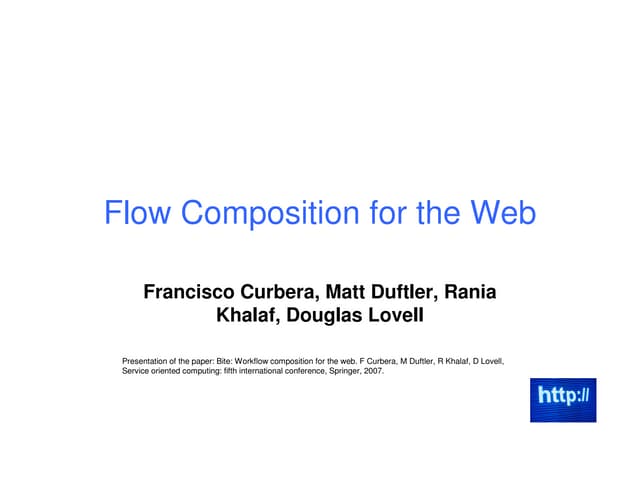 Flow Composition for the Web

Francisco Curbera, Matt Duftler, Rania Khalaf, Douglas Lovell

Presentation of the paper: Bite: Workflow composition for the web. F Curbera, M Duftler, R Khalaf, D Lovell, Service oriented computing: fifth international conference, Springer, 2007.

http://